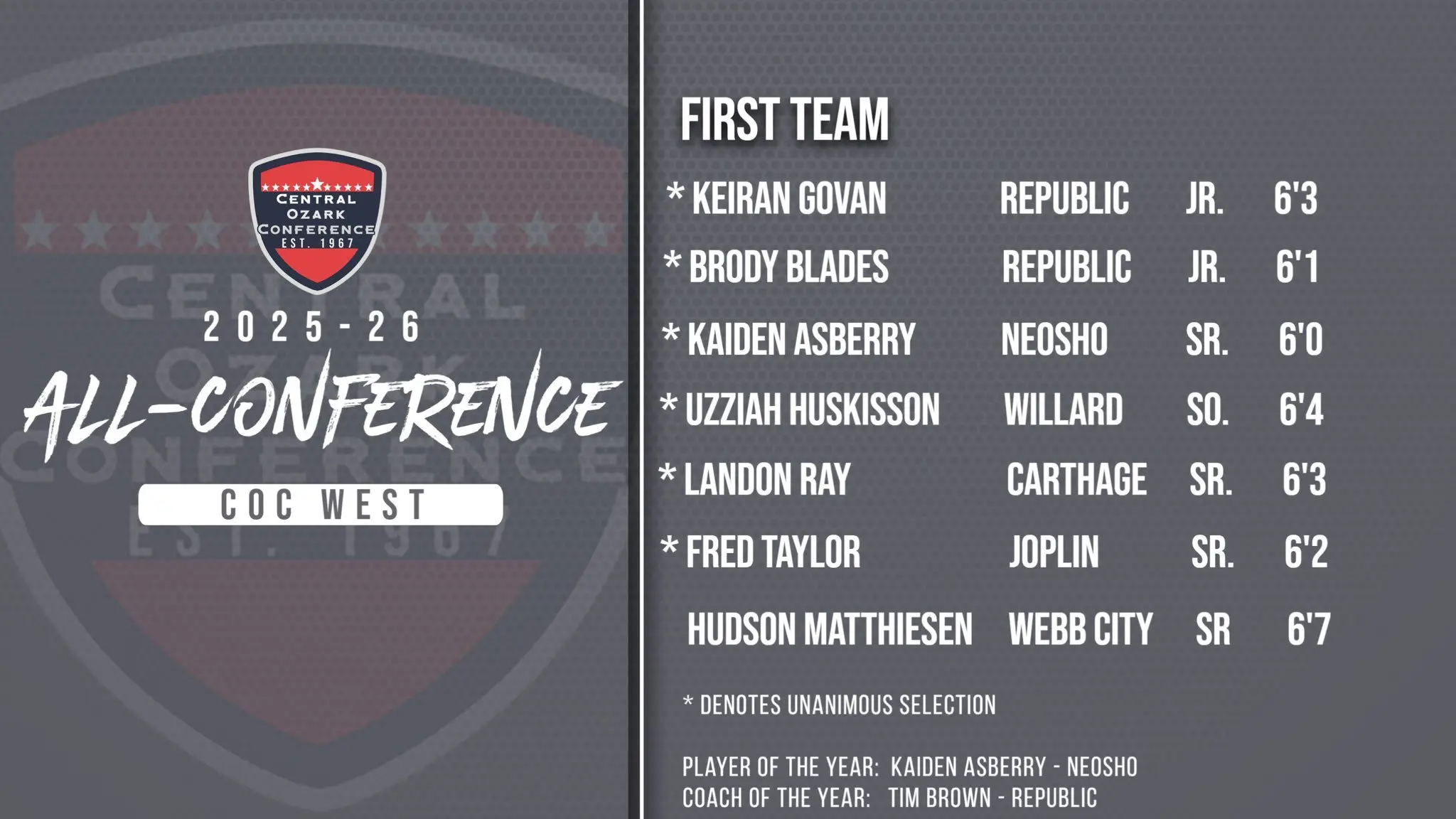 CENTRAL OZARK CONFERENCE EST. 1967

2025-26

ALL-CONFERENCE

COC WEST

FIRST TEAM

| | | | |
|---|---|---|---|
| * KEIRAN GOVAN | REPUBLIC | JR. | 6'3 |
| * BRODY BLADES | REPUBLIC | JR. | 6'1 |
| * KAIDEN ASBERRY | NEOSHO | SR. | 6'0 |
| * UZZIAH HUSKISSON | WILLARD | SO. | 6'4 |
| * LANDON RAY | CARTHAGE | SR. | 6'3 |
| * FRED TAYLOR | JOPLIN | SR. | 6'2 |
| HUDSON MATTHIESEN | WEBB CITY | SR | 6'7 |

* DENOTES UNANIMOUS SELECTION

PLAYER OF THE YEAR: KAIDEN ASBERRY - NEOSHO
COACH OF THE YEAR: TIM BROWN - REPUBLIC